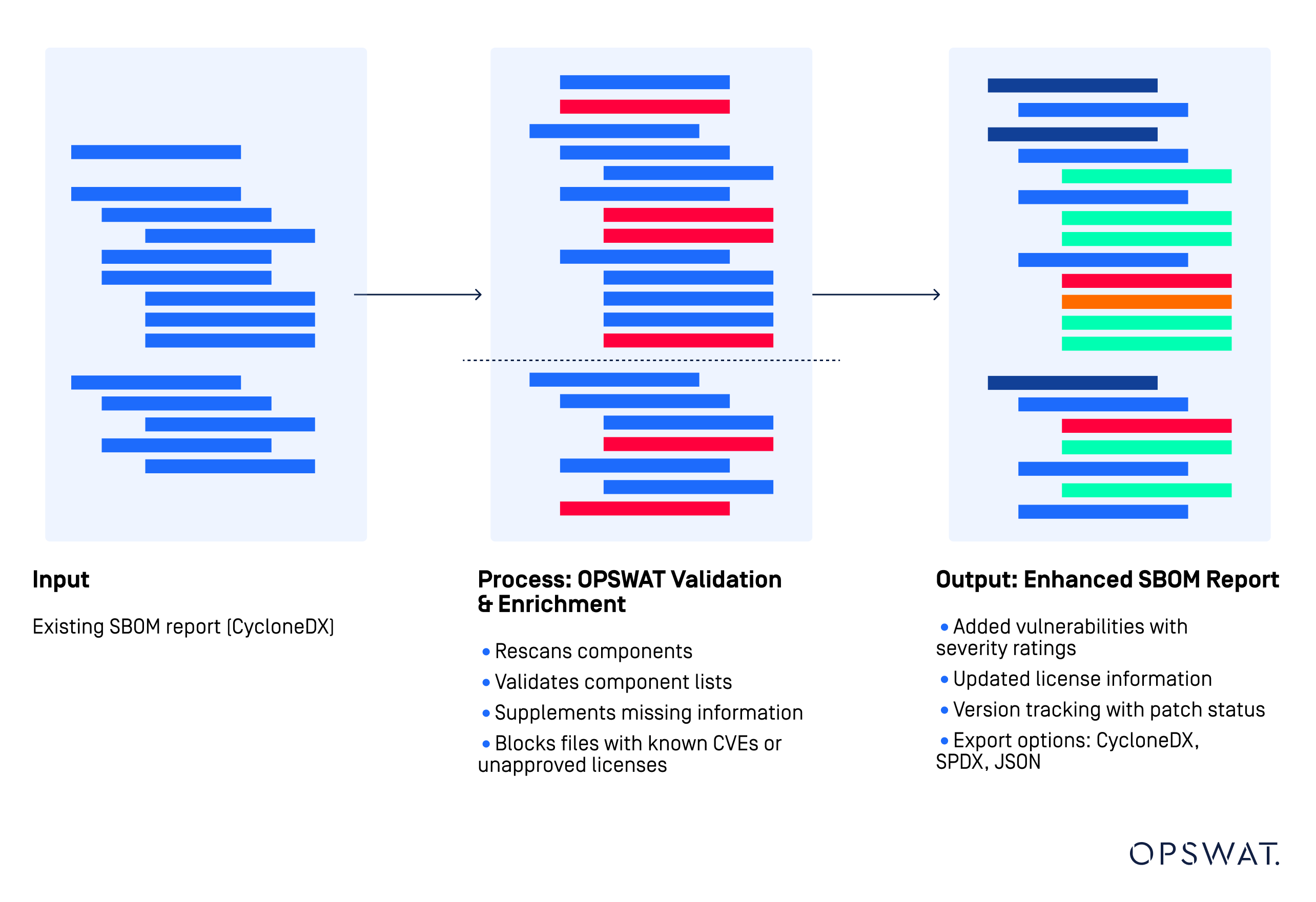 Input

Existing SBOM report (CycloneDX)

Process: OPSWAT Validation & Enrichment

• Rescans components
• Validates component lists
• Supplements missing information
• Blocks files with known CVEs or unapproved licenses

Output: Enhanced SBOM Report

• Added vulnerabilities with severity ratings
• Updated license information
• Version tracking with patch status
• Export options: CycloneDX, SPDX, JSON

OPSWAT.